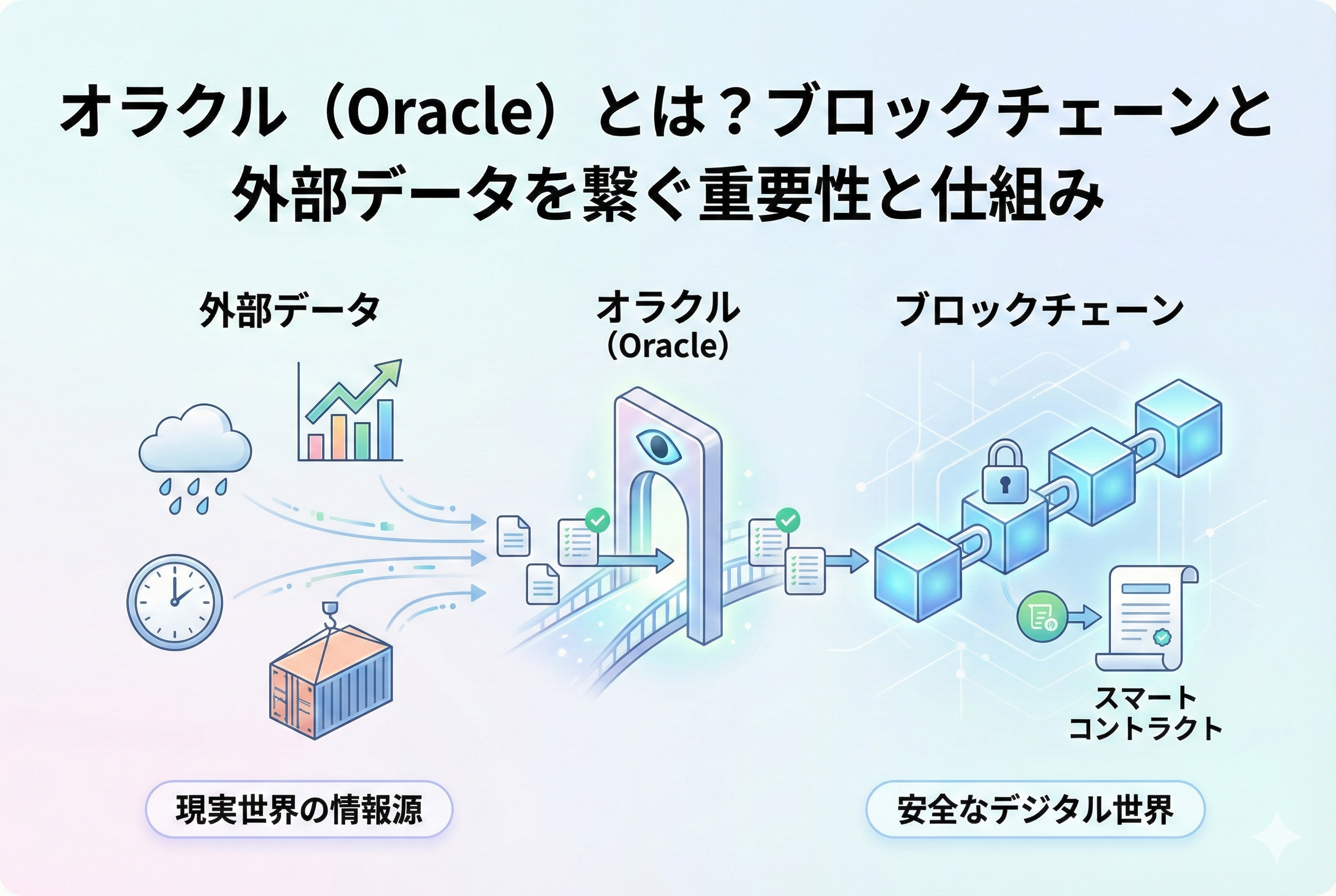 オラクル（Oracle）とは？ブロックチェーンと外部データを繋ぐ重要性と仕組み

外部データ

オラクル
（Oracle）

ブロックチェーン

スマート
コントラクト

現実世界の情報源

安全なデジタル世界